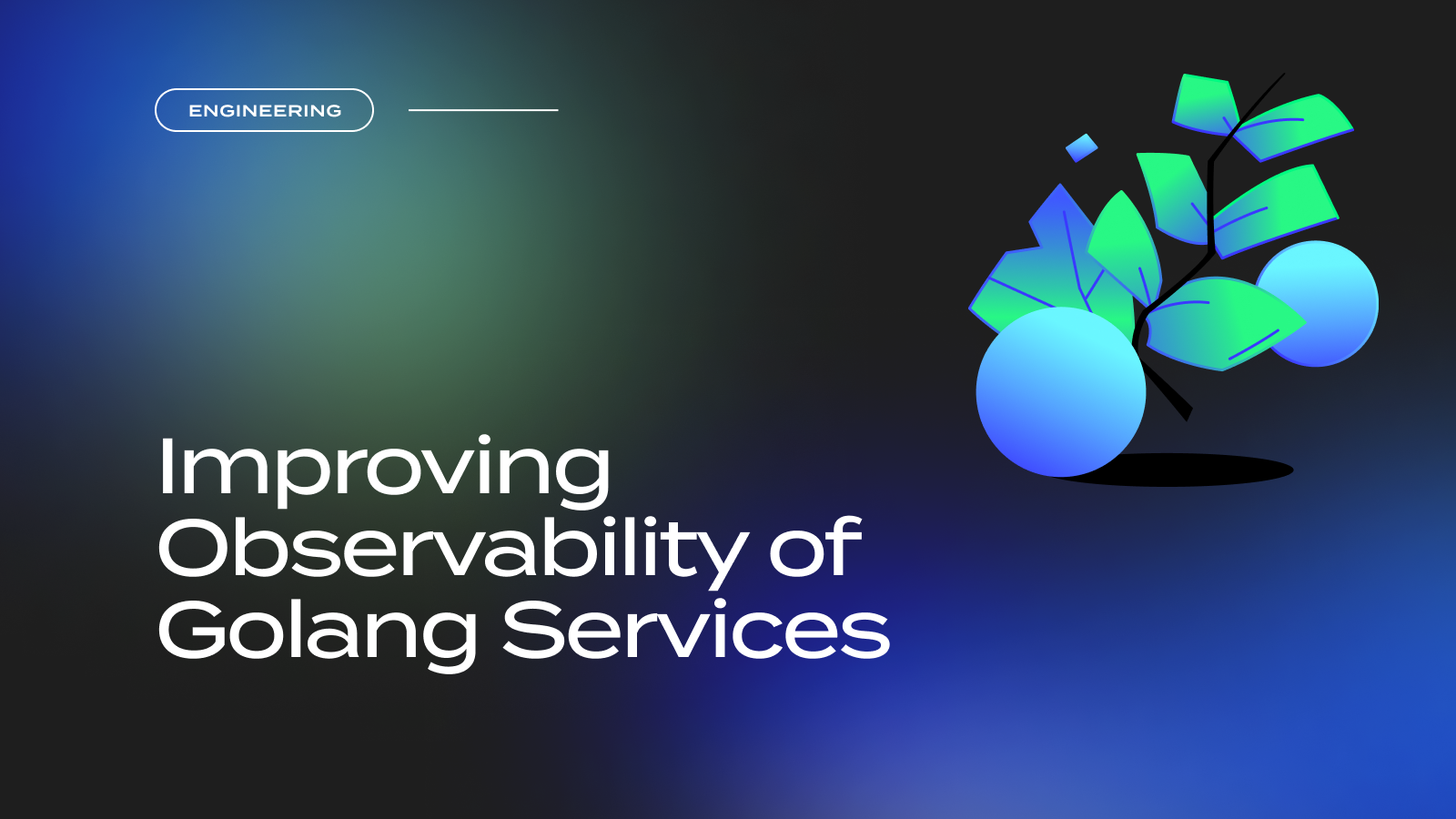 ENGINEERING

Improving Observability of Golang Services